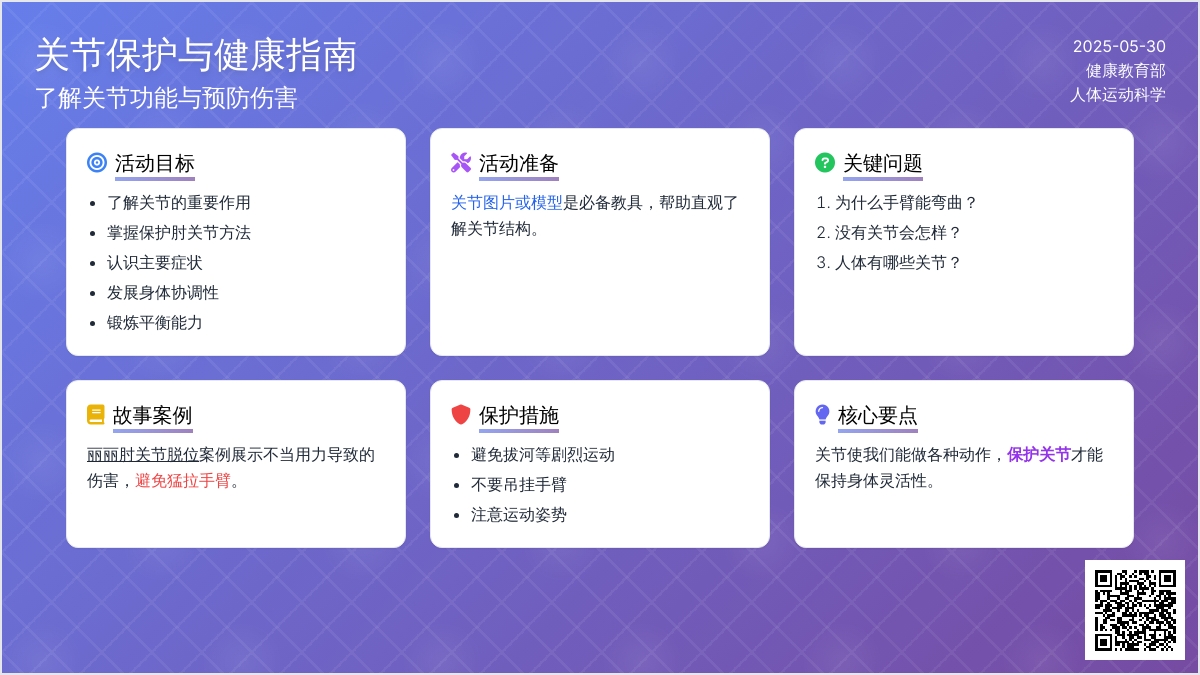 关节保护与健康指南
了解关节功能与预防伤害

2025-05-30
健康教育部
人体运动科学

活动目标
- 了解关节的重要作用
- 掌握保护肘关节方法
- 认识主要症状
- 发展身体协调性
- 锻炼平衡能力

活动准备
关节图片或模型是必备教具，帮助直观了解关节结构。

关键问题
1. 为什么手臂能弯曲？
2. 没有关节会怎样？
3. 人体有哪些关节？

故事案例
丽丽肘关节脱位案例展示不当用力导致的伤害，避免猛拉手臂。

保护措施
- 避免拔河等剧烈运动
- 不要吊挂手臂
- 注意运动姿势

核心要点
关节使我们能做各种动作，保护关节才能保持身体灵活性。